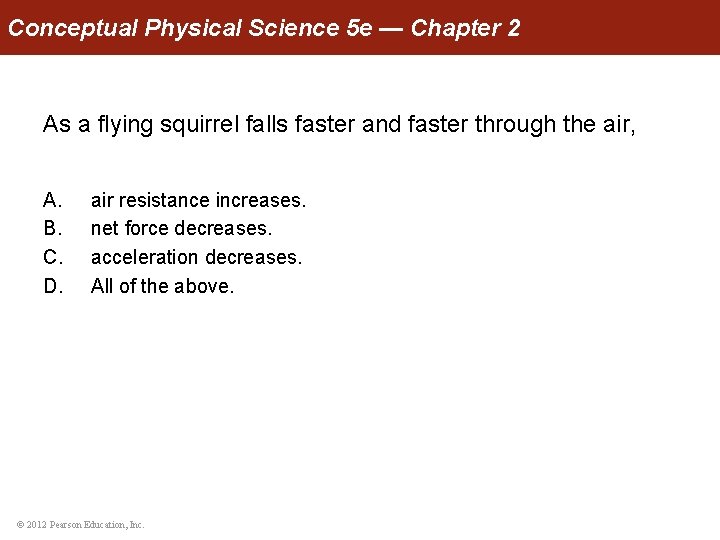 Conceptual Physical Science 5e — Chapter 2

As a flying squirrel falls faster and faster through the air,

A. air resistance increases.
B. net force decreases.
C. acceleration decreases.
D. All of the above.

© 2012 Pearson Education, Inc.